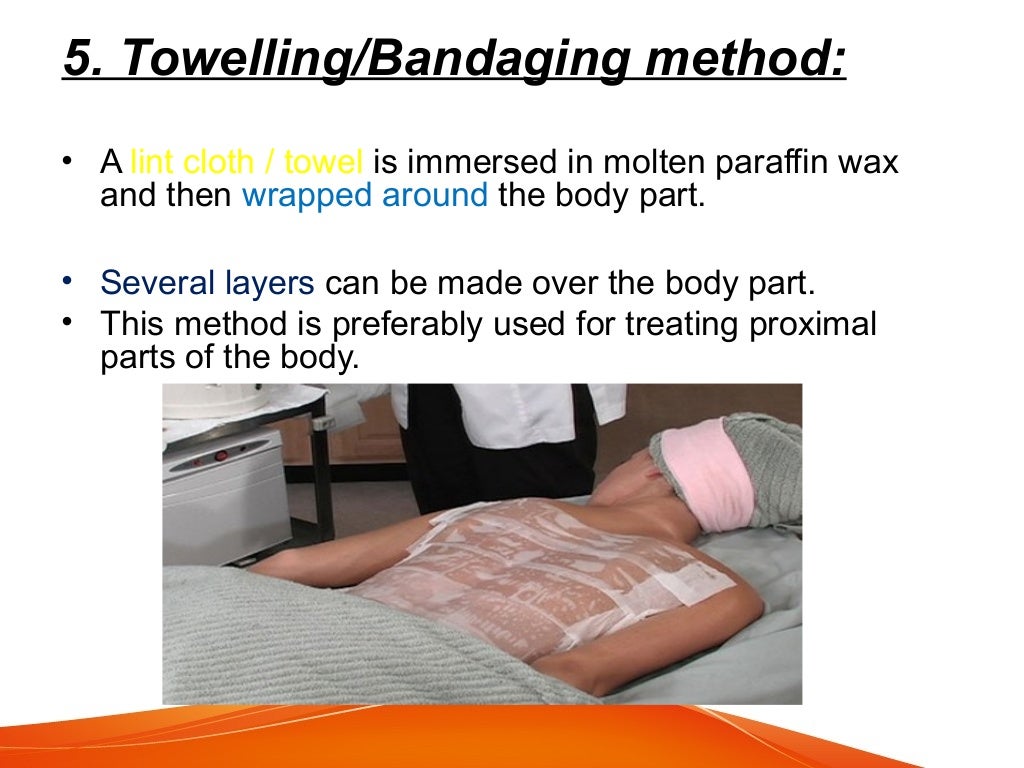 5. Towelling/Bandaging method:

• A lint cloth / towel is immersed in molten paraffin wax and then wrapped around the body part.

• Several layers can be made over the body part.
• This method is preferably used for treating proximal parts of the body.